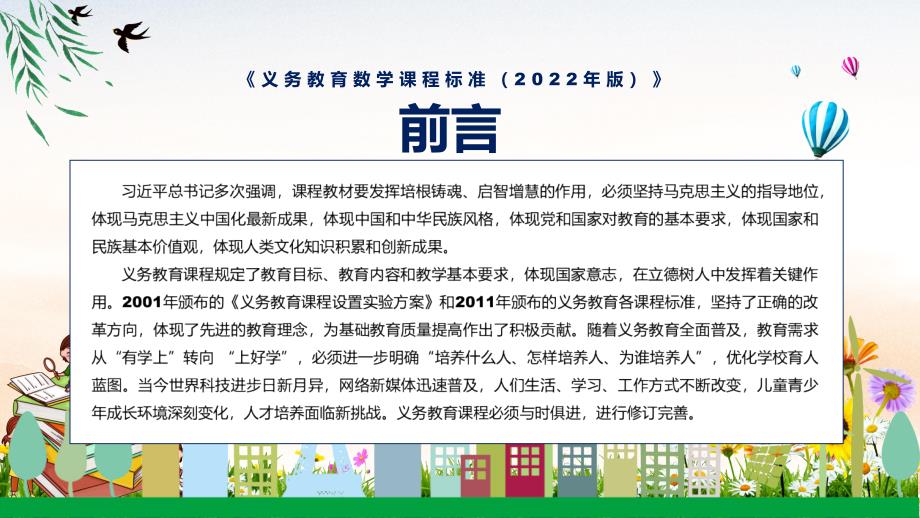 《义务教育数学课程标准（2022年版）》

前言

习近平总书记多次强调，课程教材要发挥培根铸魂、启智增慧的作用，必须坚持马克思主义的指导地位，体现马克思主义中国化最新成果，体现中国和中华民族风格，体现党和国家对教育的基本要求，体现国家和民族基本价值观，体现人类文化知识积累和创新成果。

义务教育课程规定了教育目标、教育内容和教学基本要求，体现国家意志，在立德树人中发挥着关键作用。2001年颁布的《义务教育课程设置实验方案》和2011年颁布的义务教育各课程标准，坚持了正确的改革方向，体现了先进的教育理念，为基础教育质量提高作出了积极贡献。随着义务教育全面普及，教育需求从“有学上”转向 “上好学”，必须进一步明确“培养什么人、怎样培养人、为谁培养人”，优化学校育人蓝图。当今世界科技进步日新月异，网络新媒体迅速普及，人们生活、学习、工作方式不断改变，儿童青少年成长环境深刻变化，人才培养面临新挑战。义务教育课程必须与时俱进，进行修订完善。